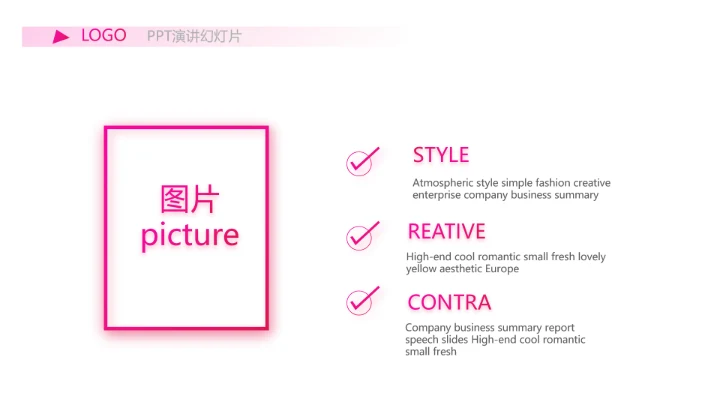 LOGO PPT演讲幻灯片

图片
picture

STYLE

Atmospheric style simple fashion creative enterprise company business summary

REATIVE

High-end cool romantic small fresh lovely yellow aesthetic Europe

CONTRA

Company business summary report speech slides High-end cool romantic small fresh